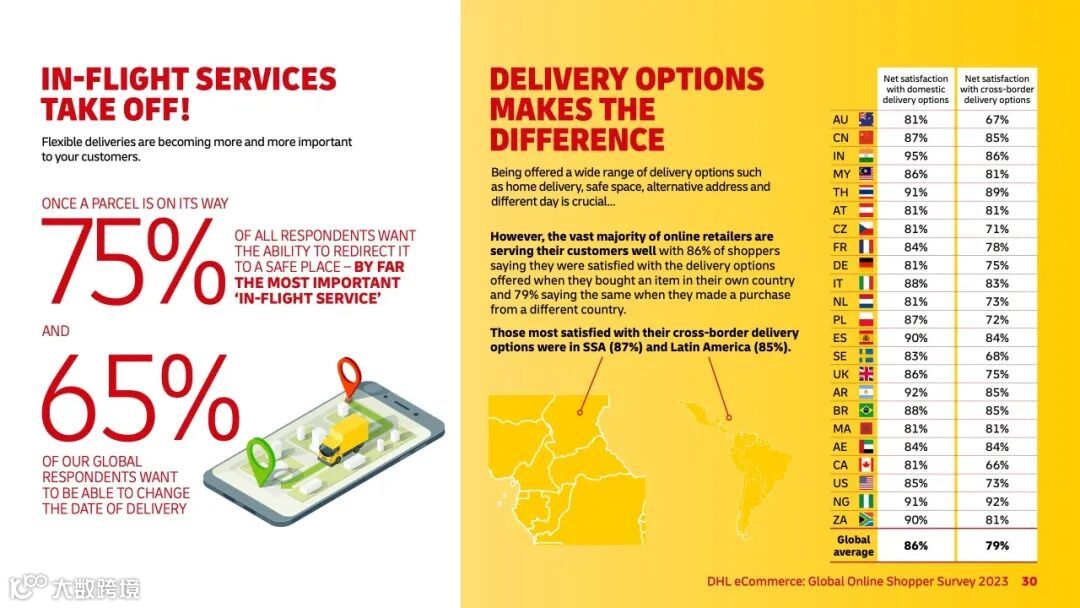 IN-FLIGHT SERVICES TAKE OFF!

Flexible deliveries are becoming more and more important to your customers.

ONCE A PARCEL IS ON ITS WAY

75%

OF ALL RESPONDENTS WANT THE ABILITY TO REDIRECT IT TO A SAFE PLACE – BY FAR THE MOST IMPORTANT 'IN-FLIGHT SERVICE'

AND

65%

OF OUR GLOBAL RESPONDENTS WANT TO BE ABLE TO CHANGE THE DATE OF DELIVERY

DELIVERY OPTIONS MAKES THE DIFFERENCE

Being offered a wide range of delivery options such as home delivery, safe space, alternative address and different day is crucial...

However, the vast majority of online retailers are serving their customers well with 86% of shoppers saying they were satisfied with the delivery options offered when they bought an item in their own country and 79% saying the same when they made a purchase from a different country.

Those most satisfied with their cross-border delivery options were in SSA (87%) and Latin America (85%).

| | Net satisfaction with domestic delivery options | Net satisfaction with cross-border delivery options |
|---|---|---|
| AU | 81% | 67% |
| CN | 87% | 85% |
| IN | 95% | 86% |
| MY | 86% | 81% |
| TH | 91% | 89% |
| AT | 81% | 81% |
| CZ | 81% | 71% |
| FR | 84% | 78% |
| DE | 81% | 75% |
| IT | 88% | 83% |
| NL | 81% | 73% |
| PL | 87% | 72% |
| ES | 90% | 84% |
| SE | 83% | 68% |
| UK | 86% | 75% |
| AR | 92% | 85% |
| BR | 88% | 85% |
| MA | 81% | 81% |
| AE | 84% | 84% |
| CA | 81% | 66% |
| US | 85% | 73% |
| NG | 91% | 92% |
| ZA | 90% | 81% |
| Global average | 86% | 79% |

大数跨境

DHL eCommerce: Global Online Shopper Survey 2023 30